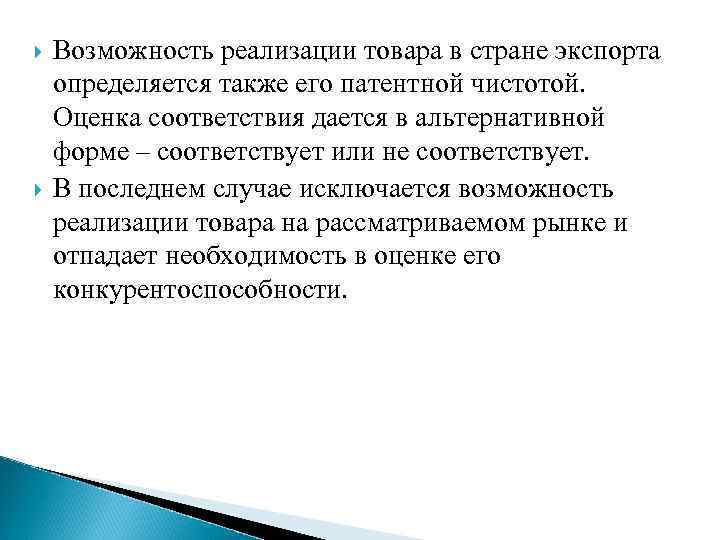 Возможность реализации товара в стране экспорта определяется также его патентной чистотой. Оценка соответствия дается в альтернативной форме – соответствует или не соответствует.

В последнем случае исключается возможность реализации товара на рассматриваемом рынке и отпадает необходимость в оценке его конкурентоспособности.